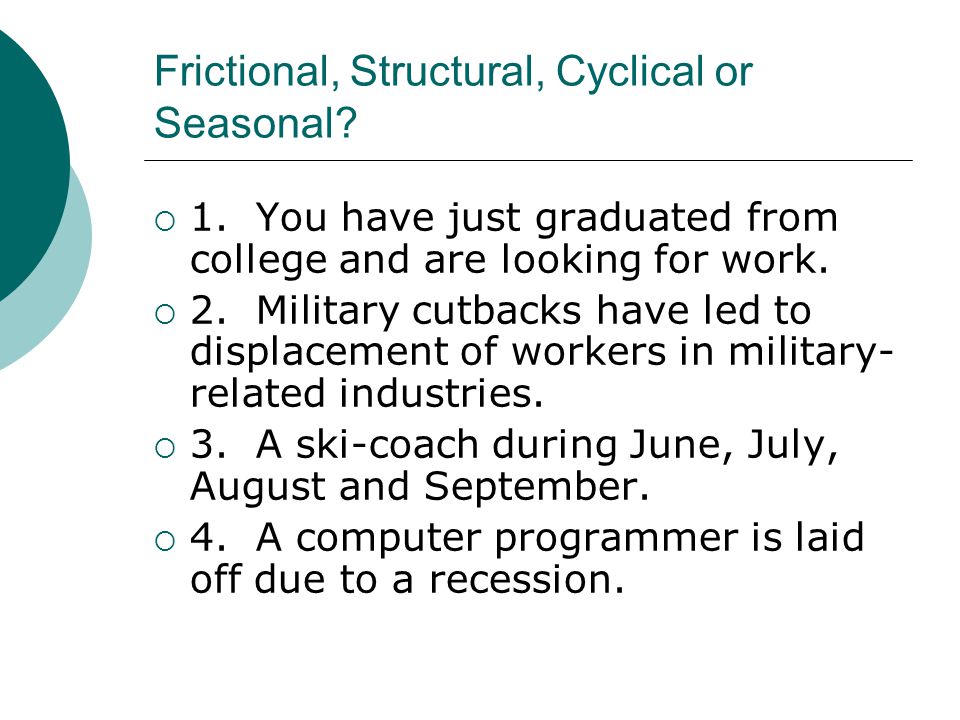 Frictional, Structural, Cyclical or Seasonal?

1. You have just graduated from college and are looking for work.

2. Military cutbacks have led to displacement of workers in military-related industries.

3. A ski-coach during June, July, August and September.

4. A computer programmer is laid off due to a recession.